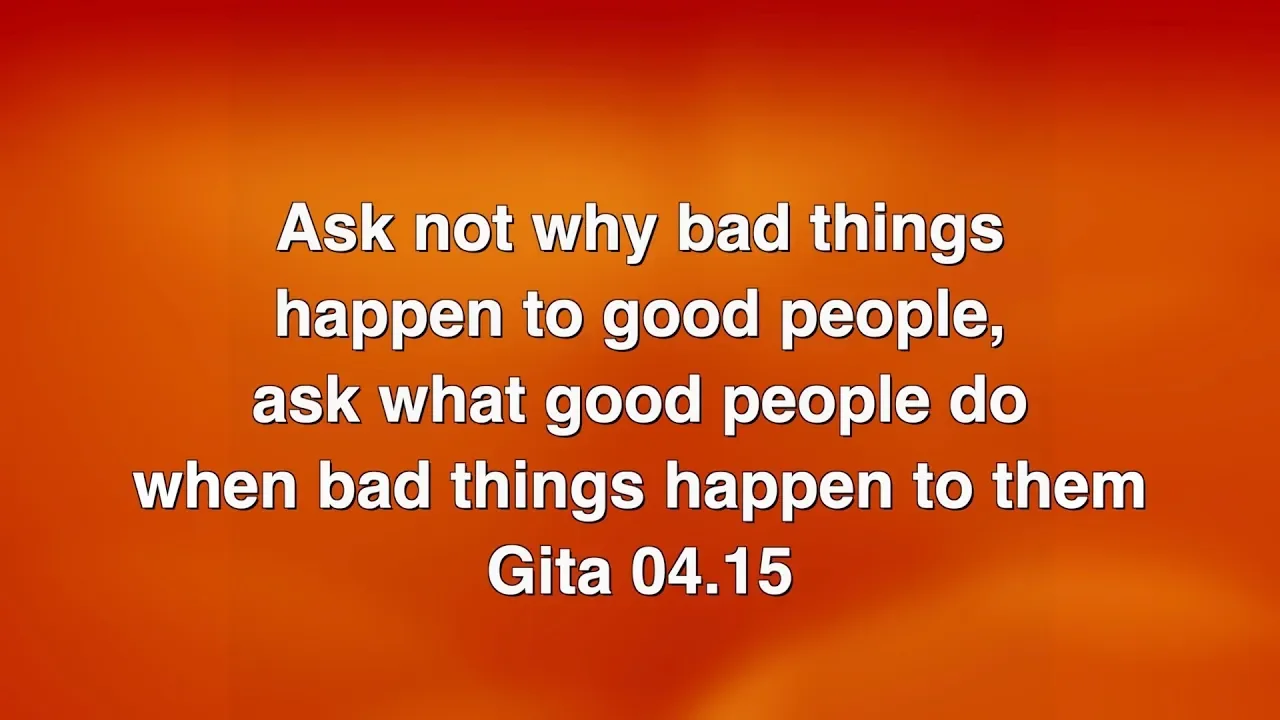 Ask not why bad things happen to good people, ask what good people do when bad things happen to them
Gita 04.15